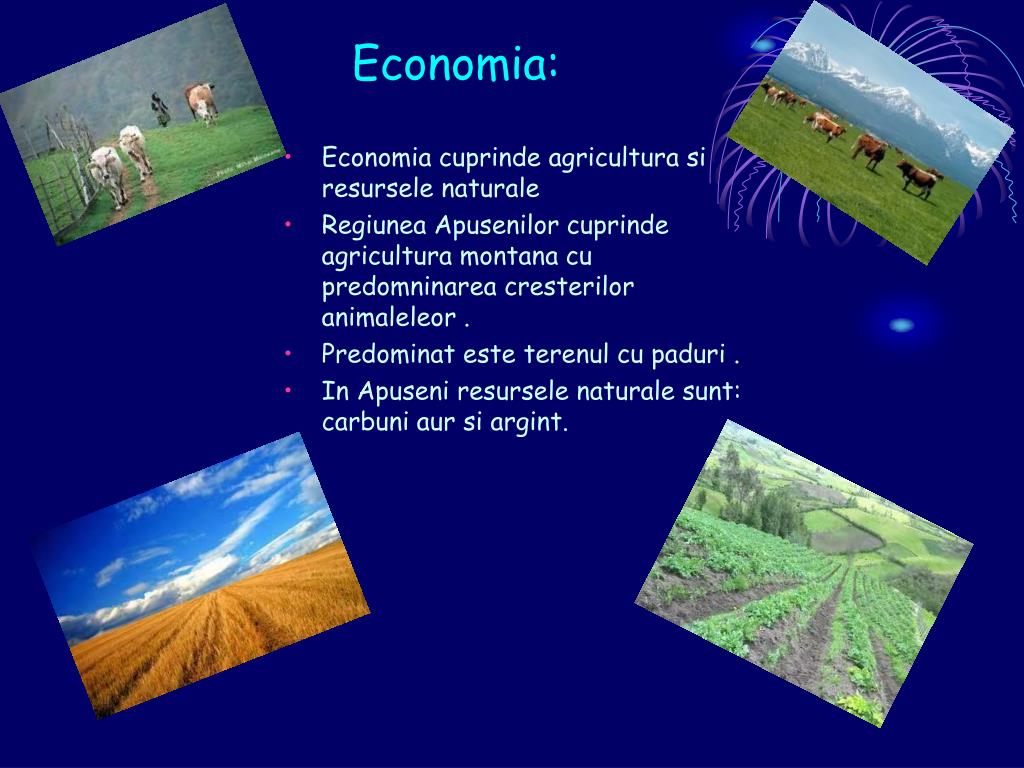 Economia:

• Economia cuprinde agricultura si resursele naturale
• Regiunea Apusenilor cuprinde agricultura montana cu predomninarea cresterilor animaleleor .
• Predominat este terenul cu paduri .
• In Apuseni resursele naturale sunt: carbuni aur si argint.